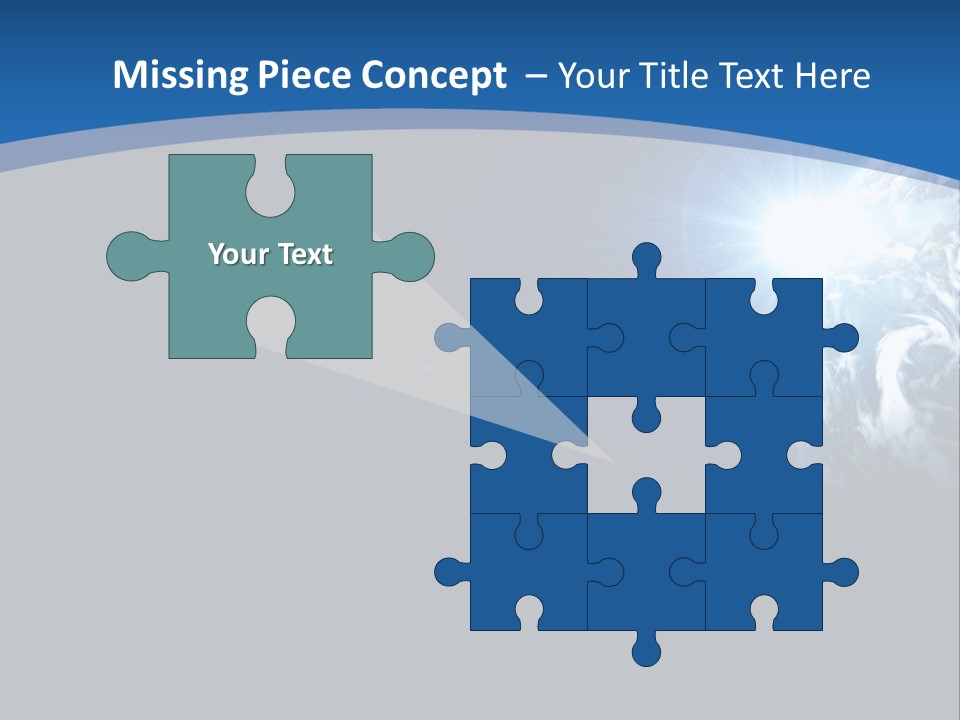 Missing Piece Concept – Your Title Text Here

Your Text